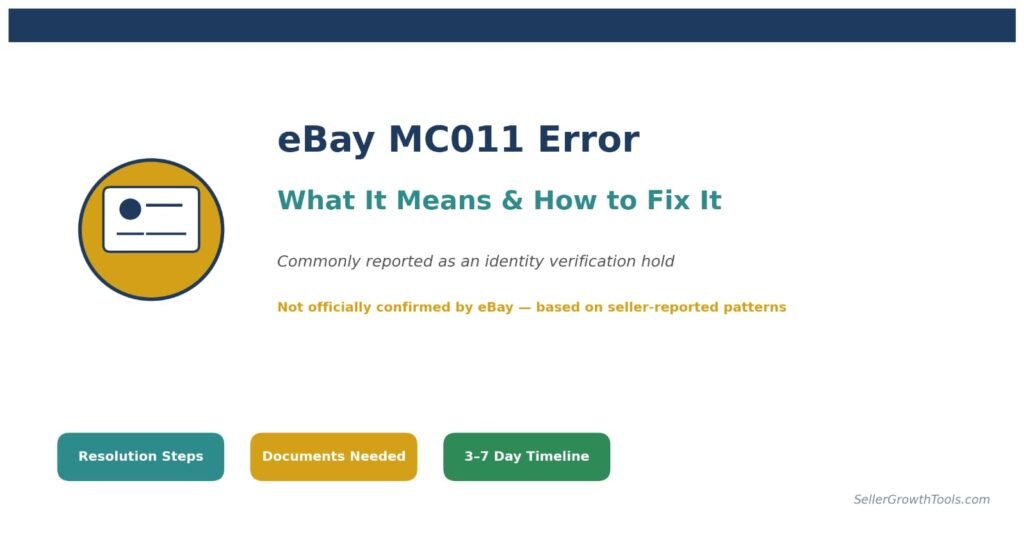 eBay MC011 Error

What It Means & How to Fix It

Commonly reported as an identity verification hold

Not officially confirmed by eBay — based on seller-reported patterns

Resolution Steps

Documents Needed

3–7 Day Timeline

SellerGrowthTools.com